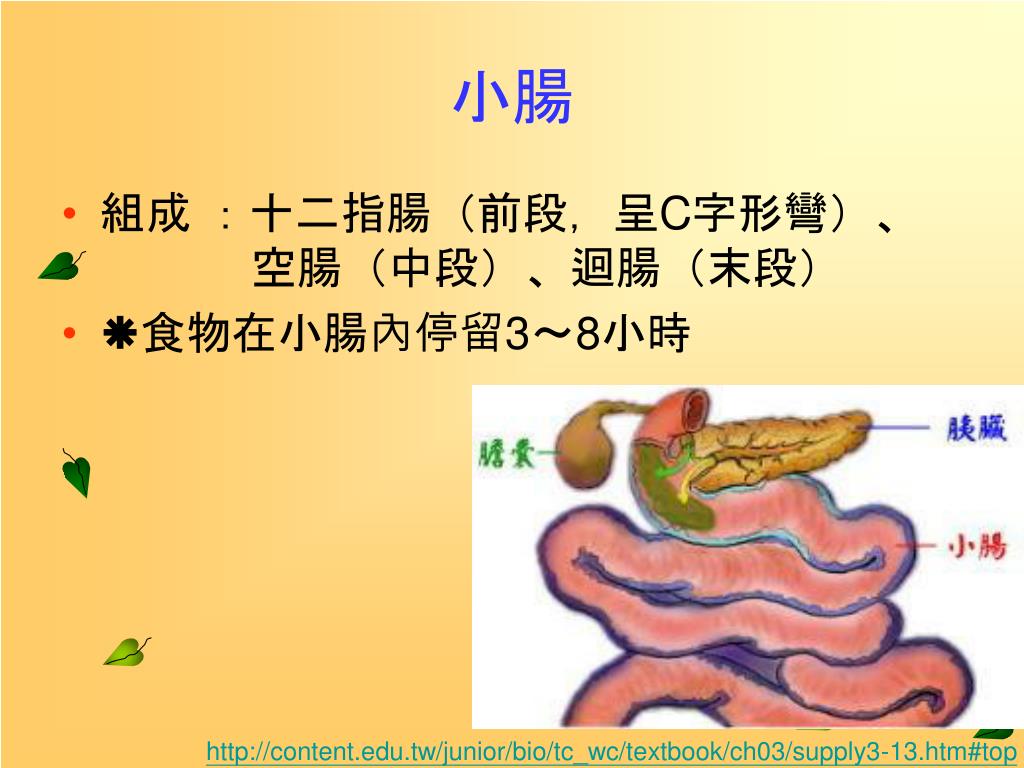 小腸

• 組成 ：十二指腸（前段，呈C字形彎）、空腸（中段）、迴腸（末段）

• ❋食物在小腸內停留3～8小時

膽囊

胰臟

小腸

http://content.edu.tw/junior/bio/tc_wc/textbook/ch03/supply3-13.htm#top